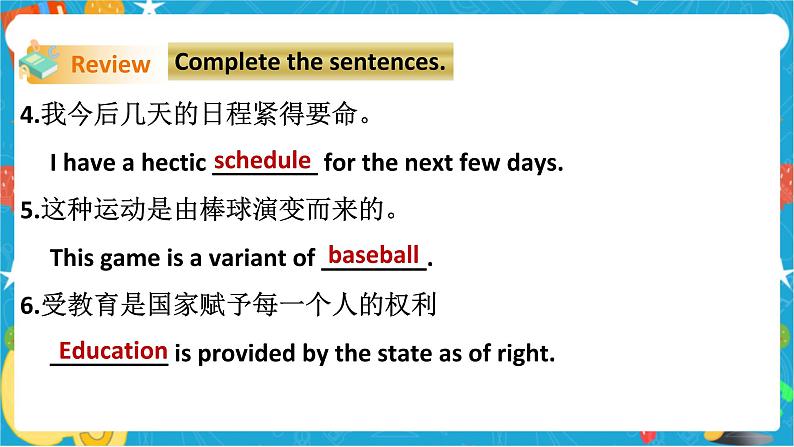 Review Complete the sentences.

4.我今后几天的日程紧得要命。

I have a hectic schedule for the next few days.

5.这种运动是由棒球演变而来的。

This game is a variant of baseball.

6.受教育是国家赋予每一个人的权利

Education is provided by the state as of right.